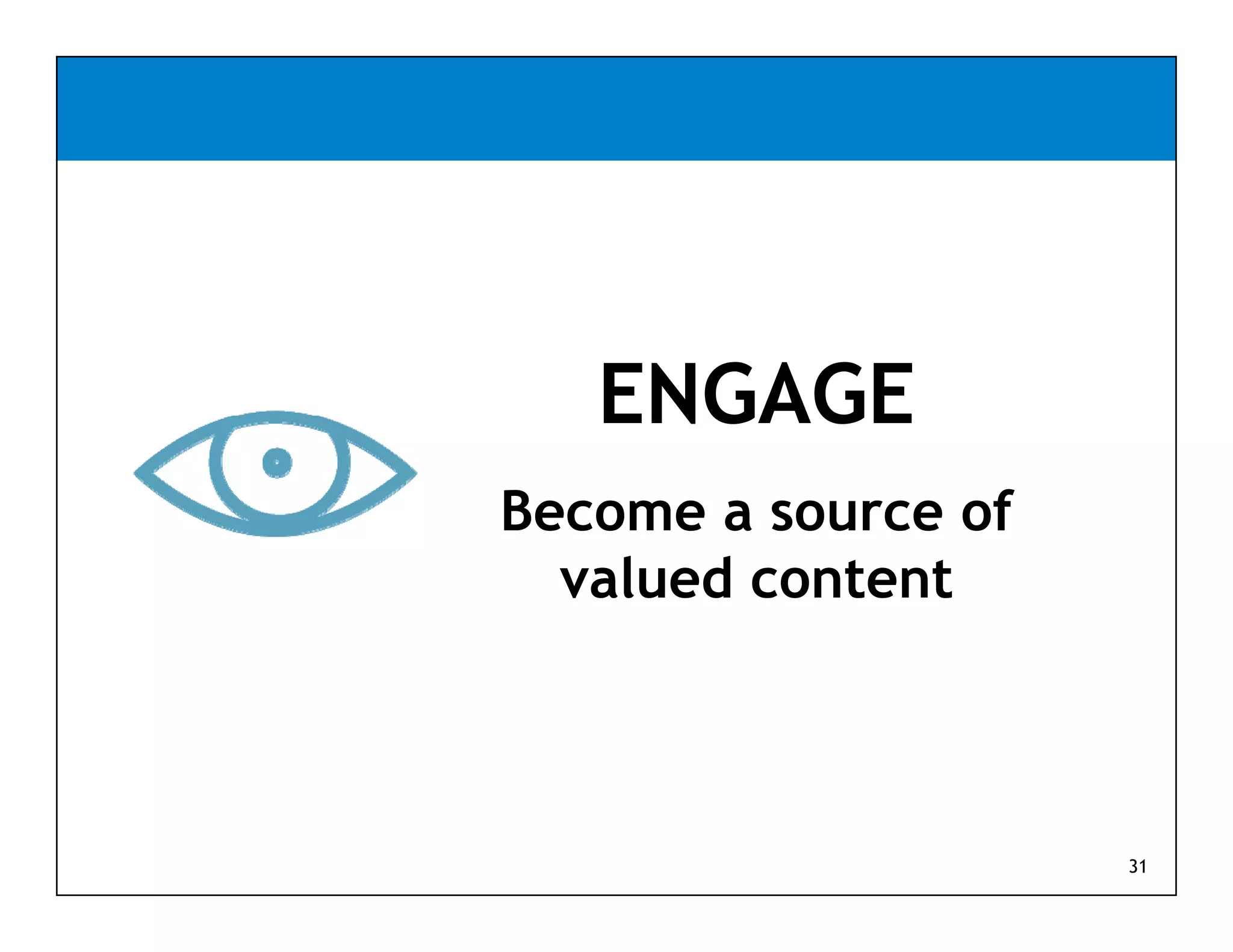 ENGAGE

Become a source of valued content

31